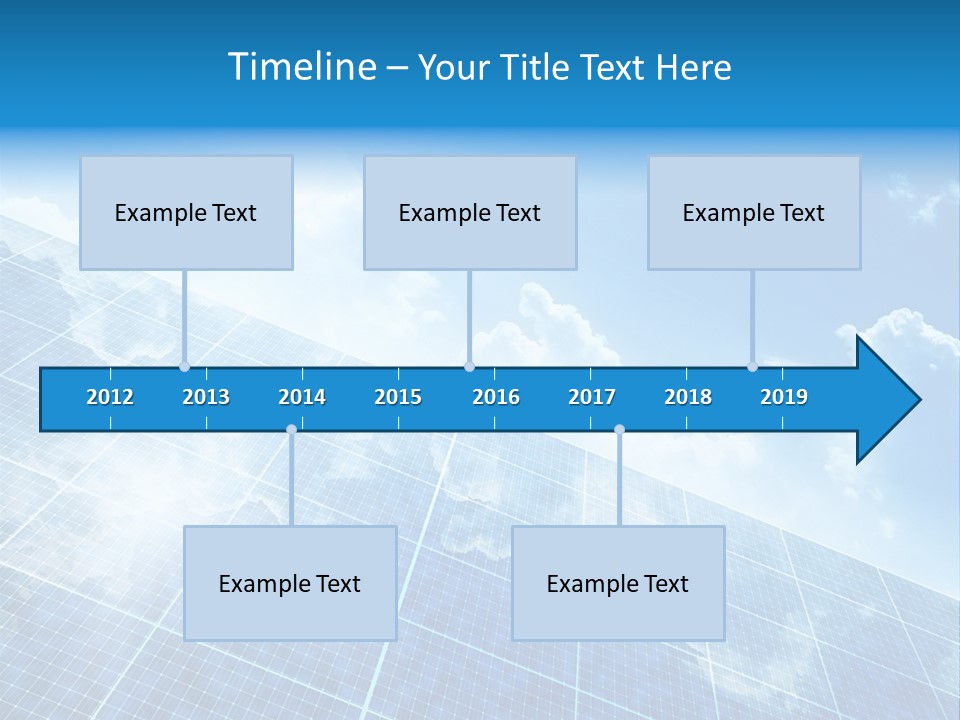 Timeline – Your Title Text Here

Example Text

Example Text

Example Text

2012 2013 2014 2015 2016 2017 2018 2019

Example Text

Example Text